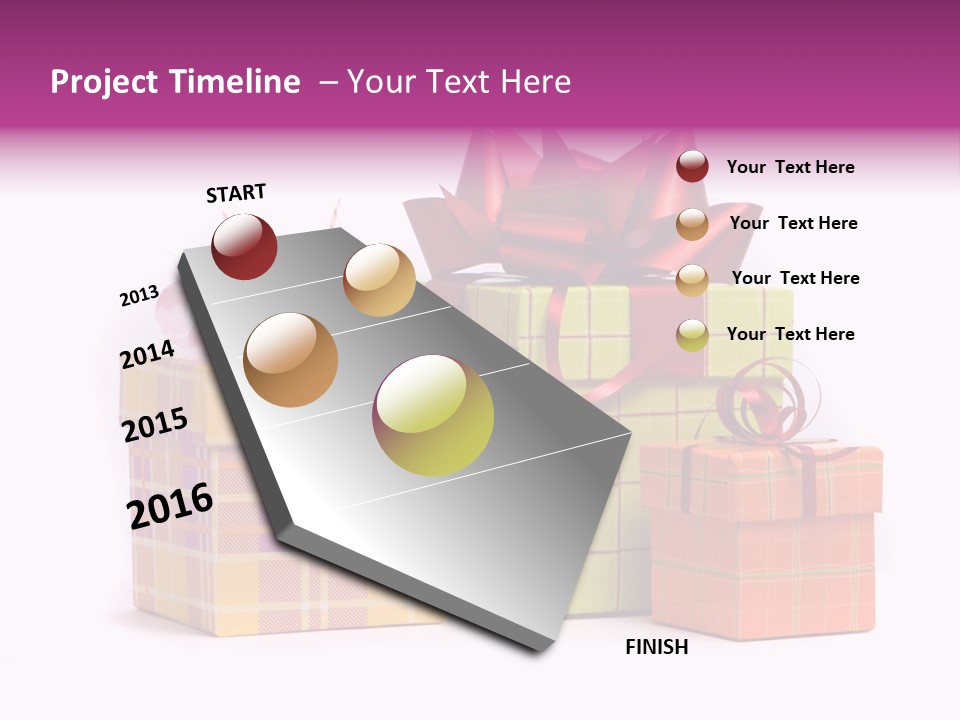 Project Timeline – Your Text Here

START

2013

2014

2015

2016

FINISH

Your Text Here

Your Text Here

Your Text Here

Your Text Here